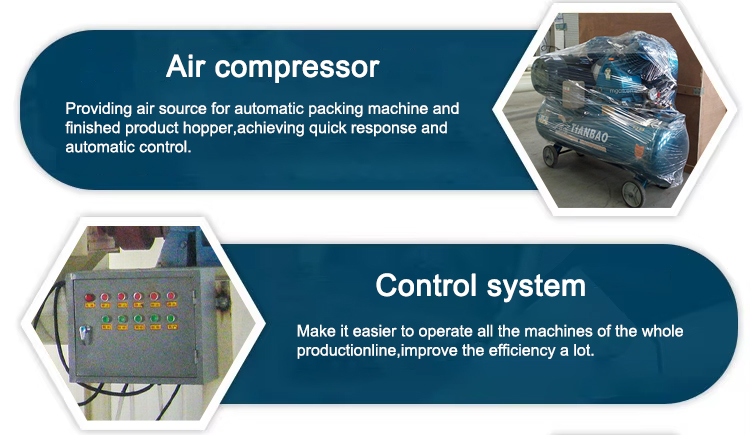 Air compressor

Providing air source for automatic packing machine and finished product hopper,achieving quick response and automatic control.

TIANBAO

Control system

Make it easier to operate all the machines of the whole productionline,improve the efficiency a lot.